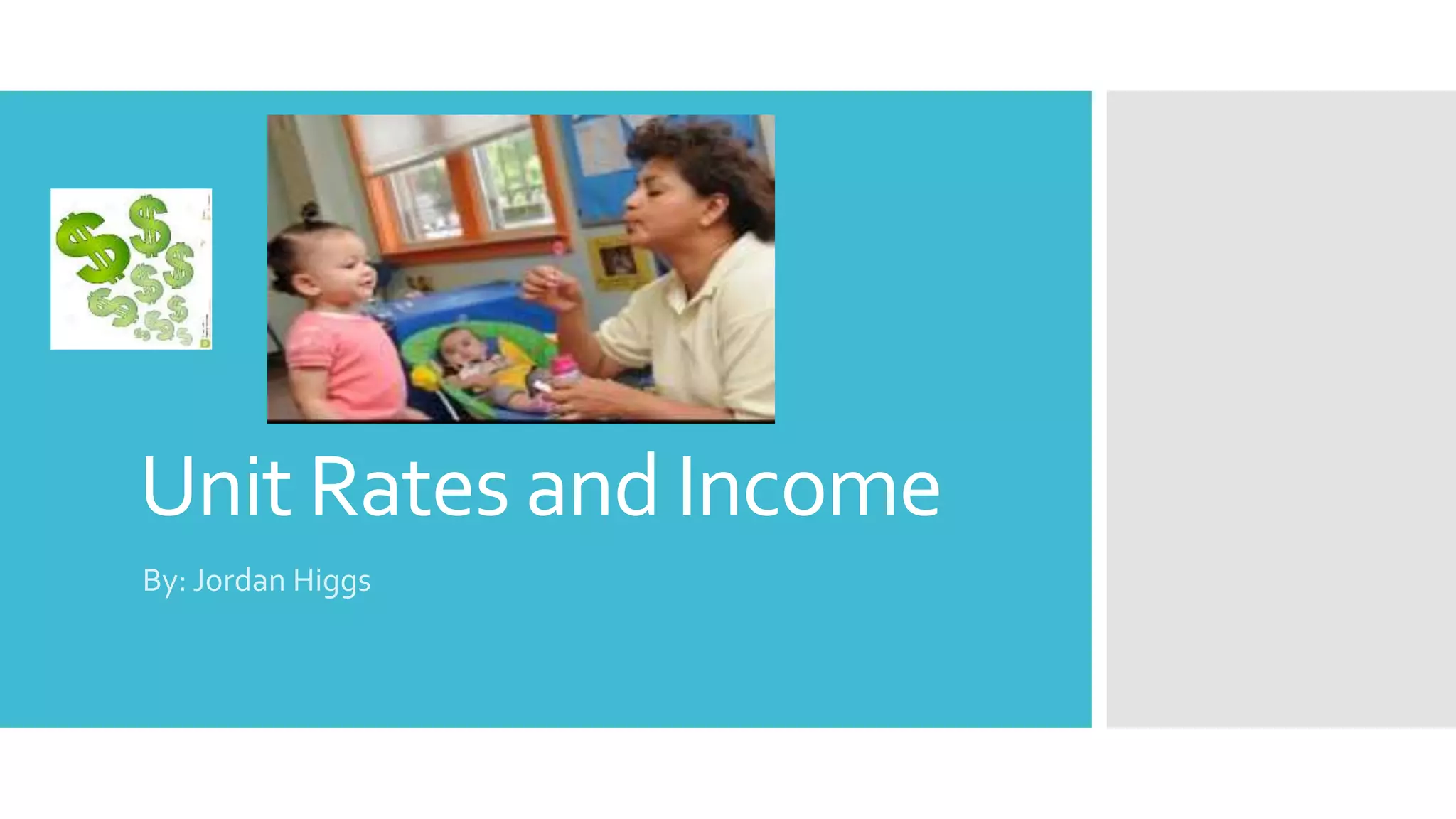 Unit Rates and Income

By: Jordan Higgs